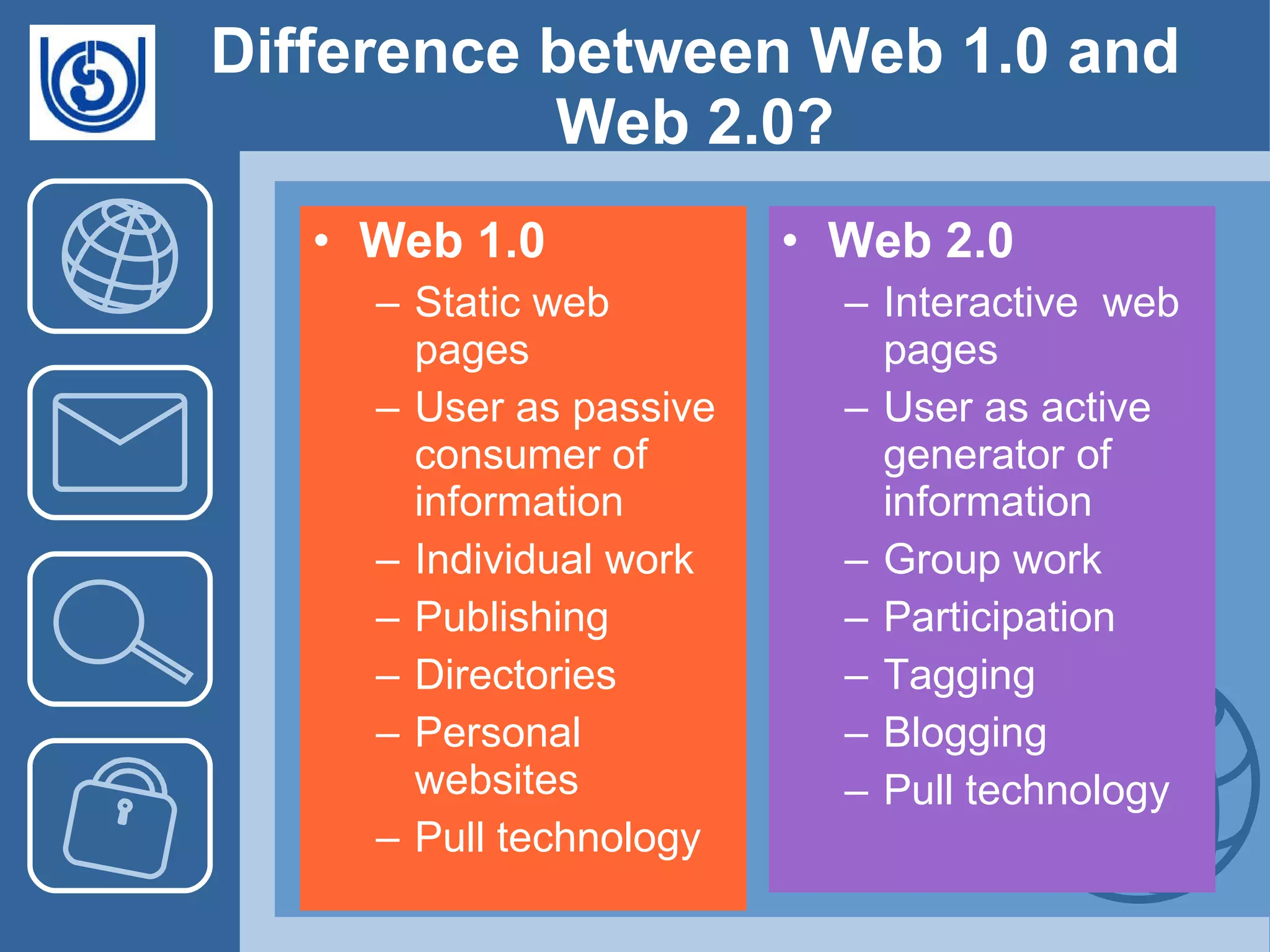 Difference between Web 1.0 and Web 2.0?

• Web 1.0
– Static web pages
– User as passive consumer of information
– Individual work
– Publishing
– Directories
– Personal websites
– Pull technology

• Web 2.0
– Interactive web pages
– User as active generator of information
– Group work
– Participation
– Tagging
– Blogging
– Pull technology